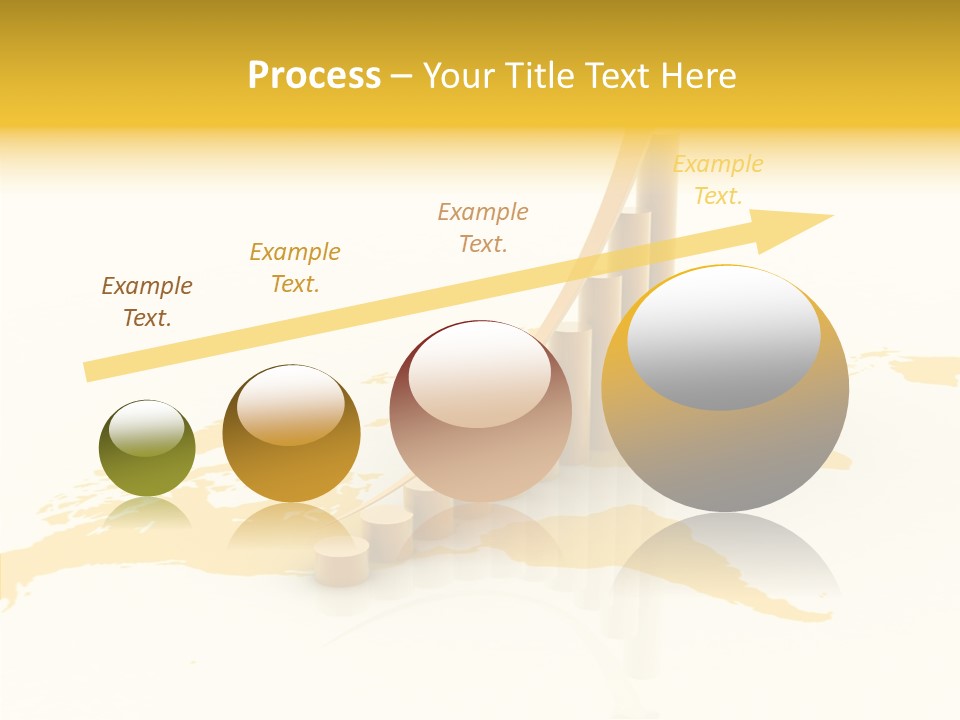 Process – Your Title Text Here

Example Text.

Example Text.

Example Text.

Example Text.